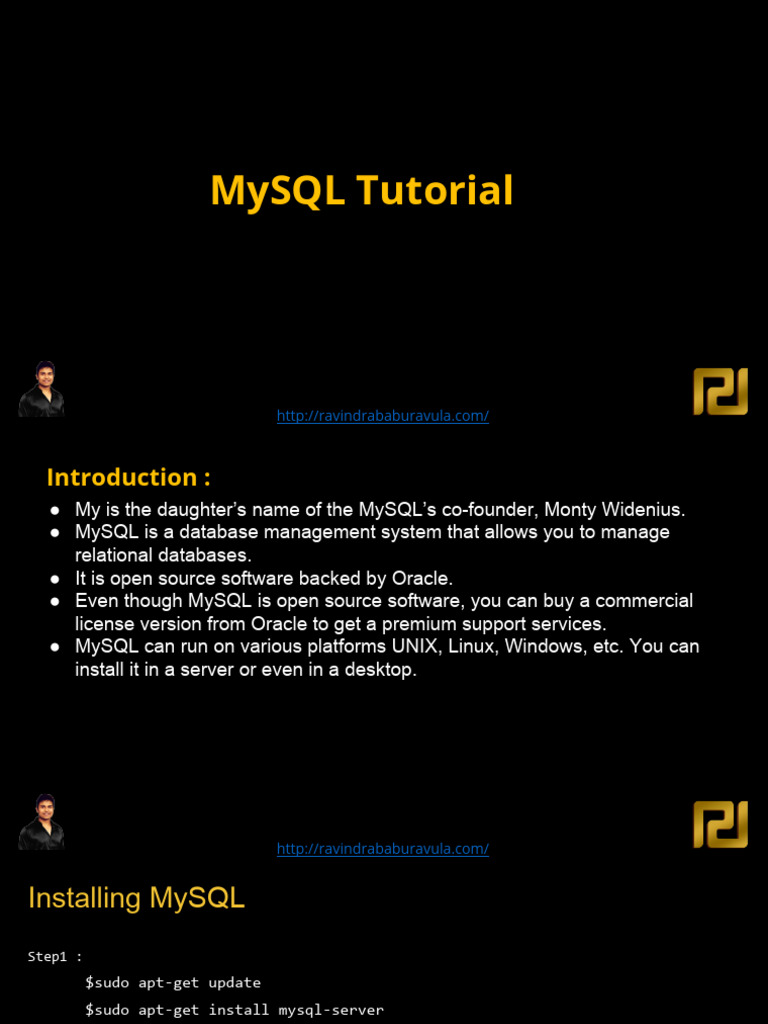 MySQL Tutorial

http://ravindrababuravula.com/

Introduction :

● My is the daughter's name of the MySQL's co-founder, Monty Widenius.
● MySQL is a database management system that allows you to manage relational databases.
● It is open source software backed by Oracle.
● Even though MySQL is open source software, you can buy a commercial license version from Oracle to get a premium support services.
● MySQL can run on various platforms UNIX, Linux, Windows, etc. You can install it in a server or even in a desktop.

http://ravindrababuravula.com/

Installing MySQL

Step1 :

$sudo apt-get update

$sudo apt-get install mysql-server